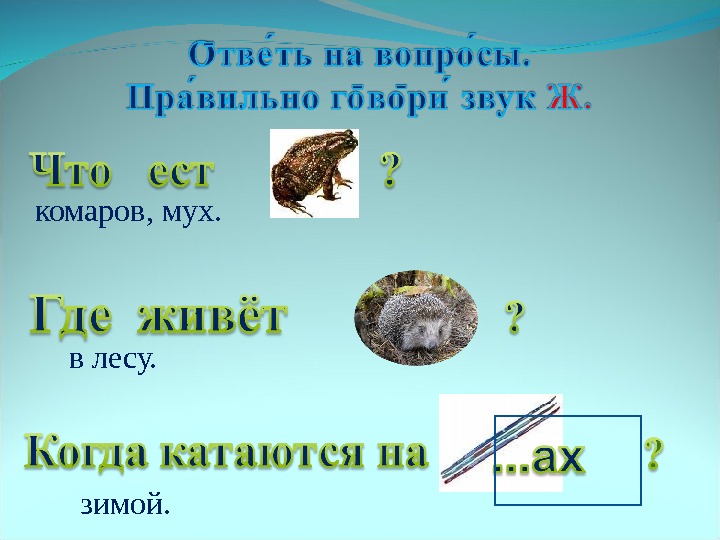 Отве́ть на вопро́сы.
Пра́вильно го̄во̄ри́ звук Ж.

Что ест ?
комаров, мух.

Где живёт ?
в лесу.

Когда катаются на ...ах ?
зимой.